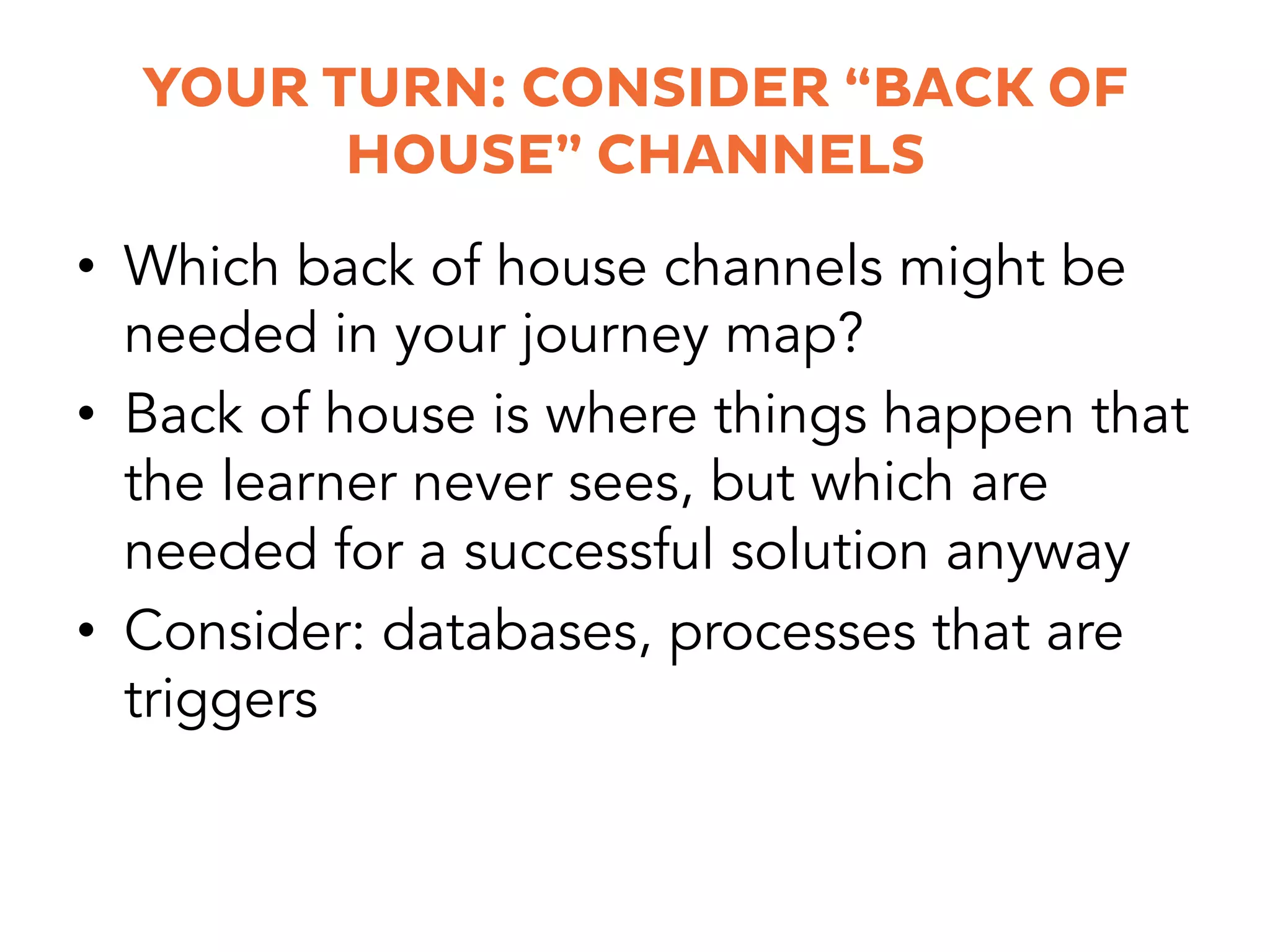 YOUR TURN: CONSIDER “BACK OF HOUSE” CHANNELS

• Which back of house channels might be needed in your journey map?
• Back of house is where things happen that the learner never sees, but which are needed for a successful solution anyway
• Consider: databases, processes that are triggers